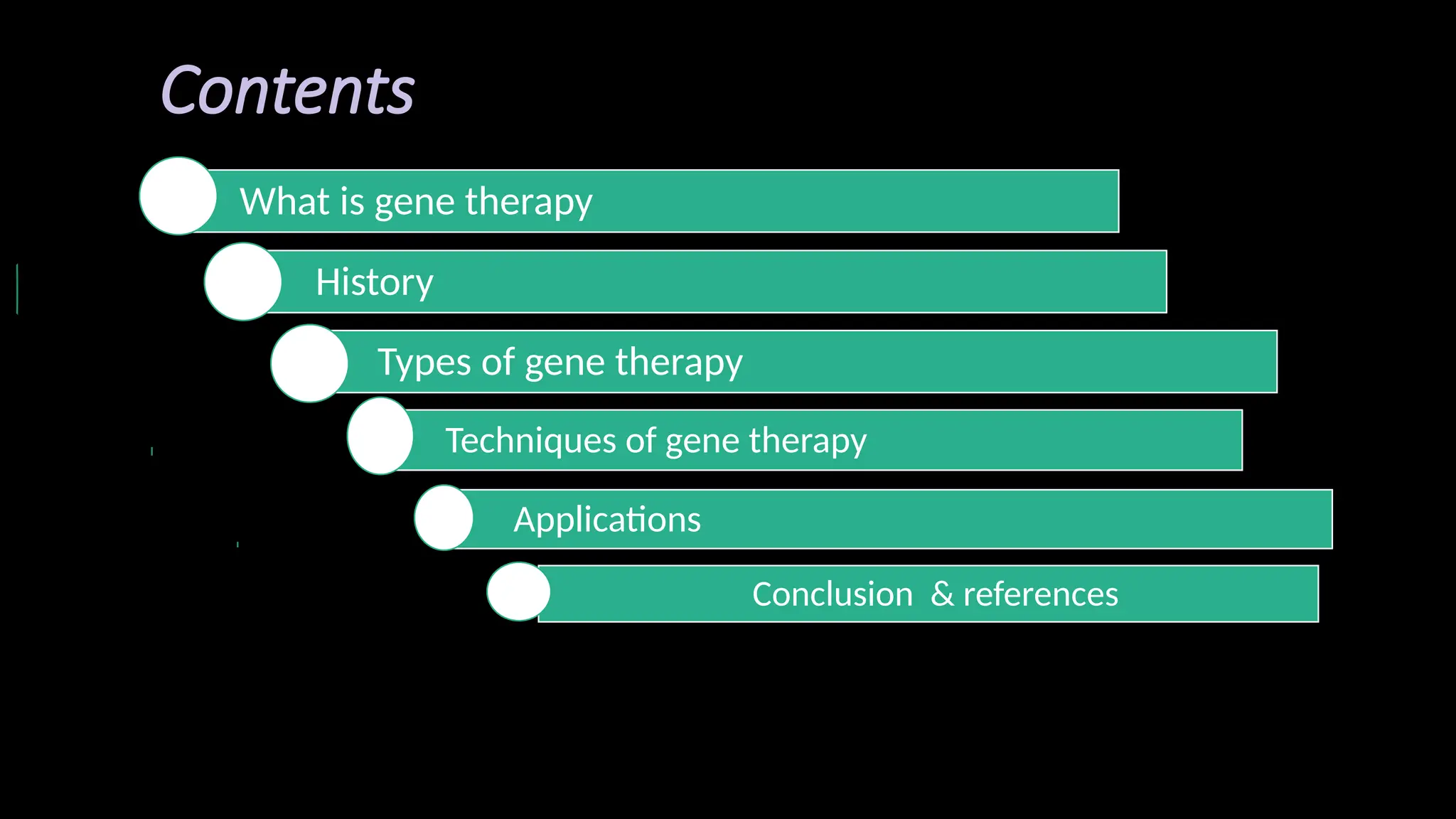 Contents

What is gene therapy

History

Types of gene therapy

Techniques of gene therapy

Applications

Conclusion & references